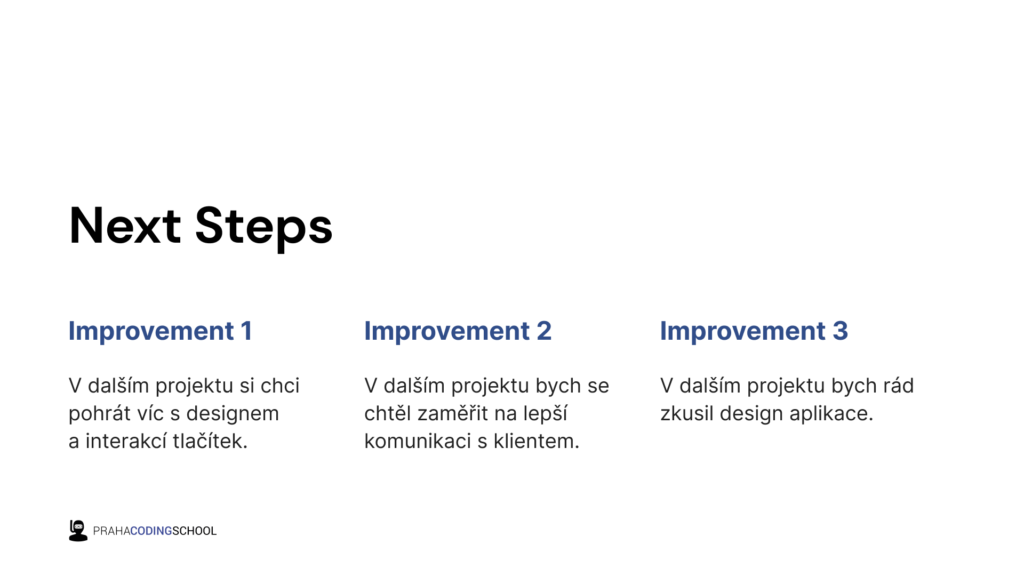 Next Steps

Improvement 1

V dalším projektu si chci pohrát víc s designem a interakcí tlačítek.

Improvement 2

V dalším projektu bych se chtěl zaměřit na lepší komunikaci s klientem.

Improvement 3

V dalším projektu bych rád zkusil design aplikace.

PRAHACODINGSCHOOL